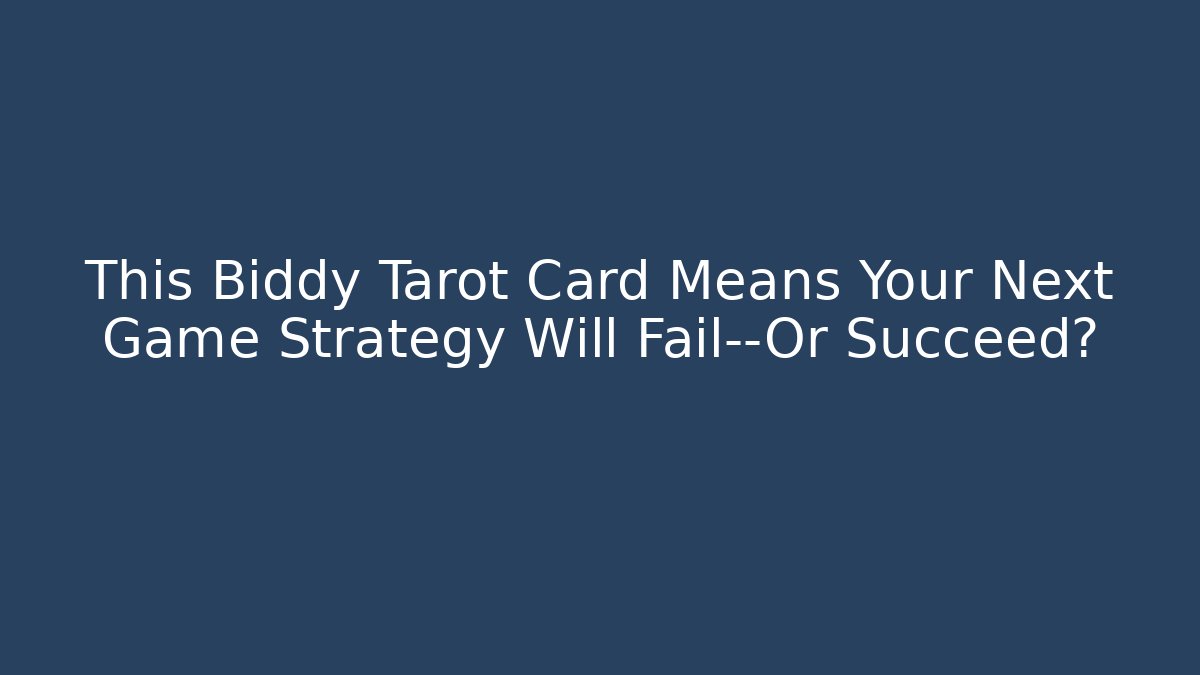 This Biddy Tarot Card Means Your Next Game Strategy Will Fail--Or Succeed?